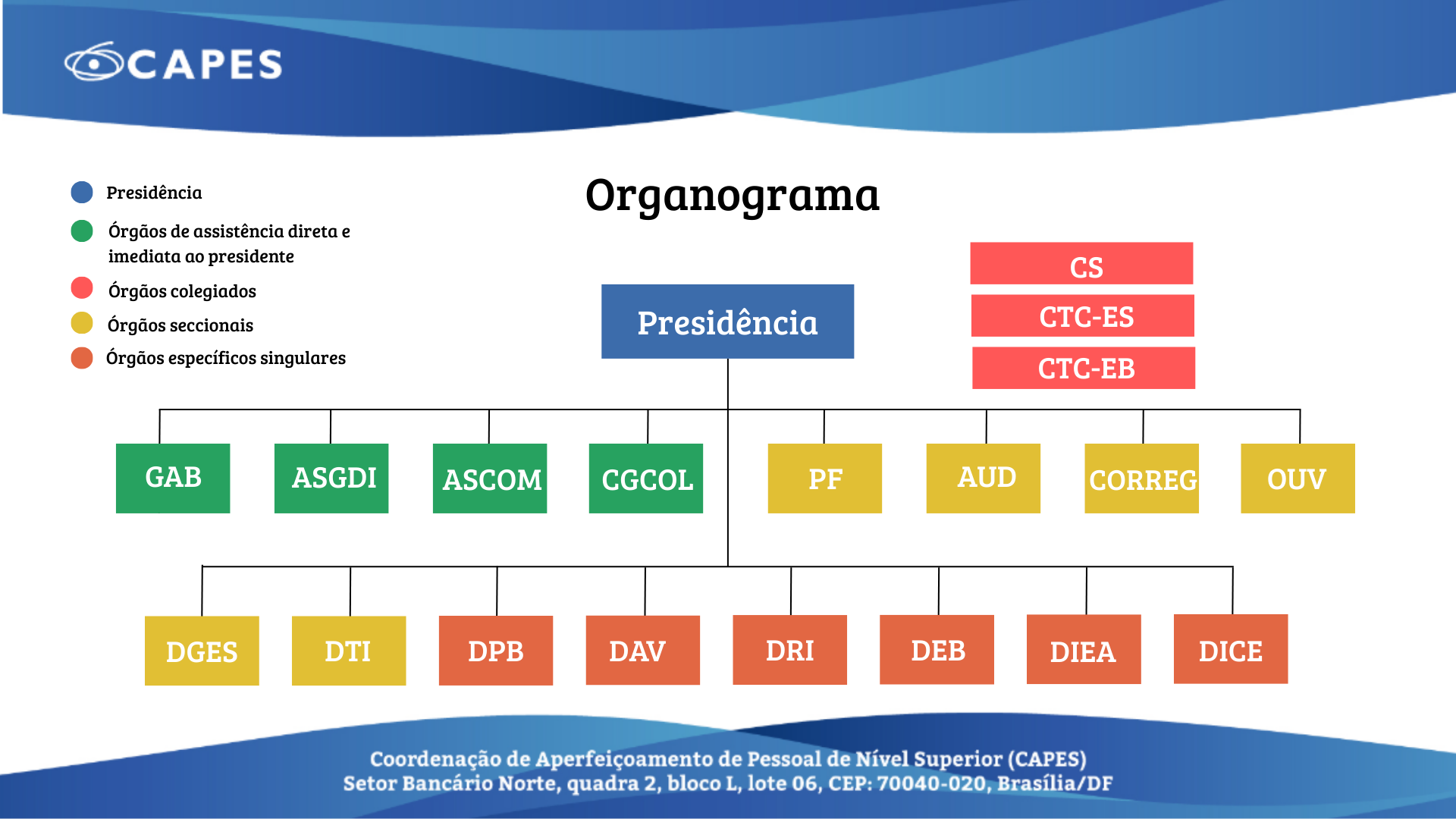 CAPES

Presidência
Órgãos de assistência direta e imediata ao presidente
Órgãos colegiados
Órgãos seccionais
Órgãos específicos singulares

Organograma

CS
CTC-ES
CTC-EB

Presidência

GAB
ASGDI
ASCOM
CGCOL
PF
AUD
CORREG
OUV

DGES
DTI
DPB
DAV
DRI
DEB
DIEA
DICE

Coordenação de Aperfeiçoamento de Pessoal de Nível Superior (CAPES)
Setor Bancário Norte, quadra 2, bloco L, lote 06, CEP: 70040-020, Brasília/DF